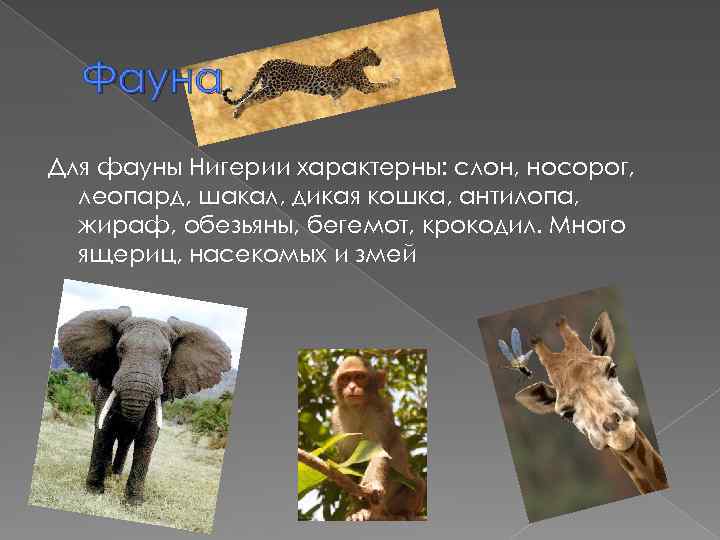 Фауна

Для фауны Нигерии характерны: слон, носорог, леопард, шакал, дикая кошка, антилопа, жираф, обезьяны, бегемот, крокодил. Много ящериц, насекомых и змей